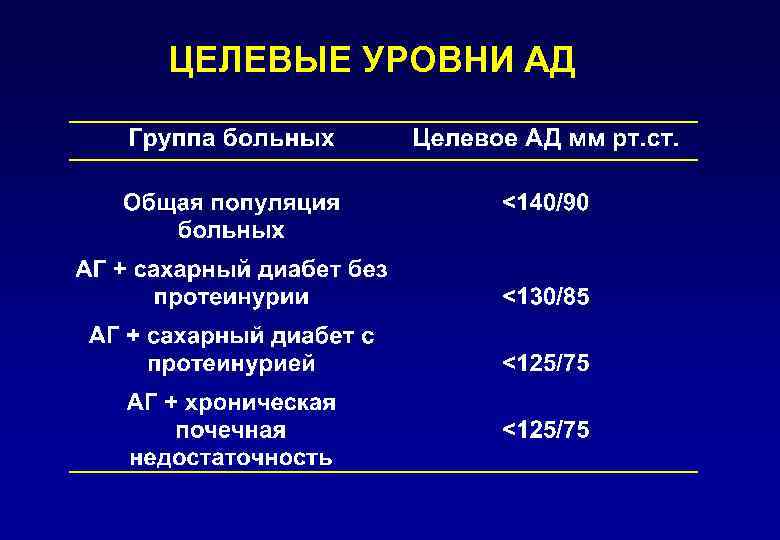 ЦЕЛЕВЫЕ УРОВНИ АД

| Группа больных | Целевое АД мм рт.ст. |
|---|---|
| Общая популяция больных | <140/90 |
| АГ + сахарный диабет без протеинурии | <130/85 |
| АГ + сахарный диабет с протеинурией | <125/75 |
| АГ + хроническая почечная недостаточность | <125/75 |